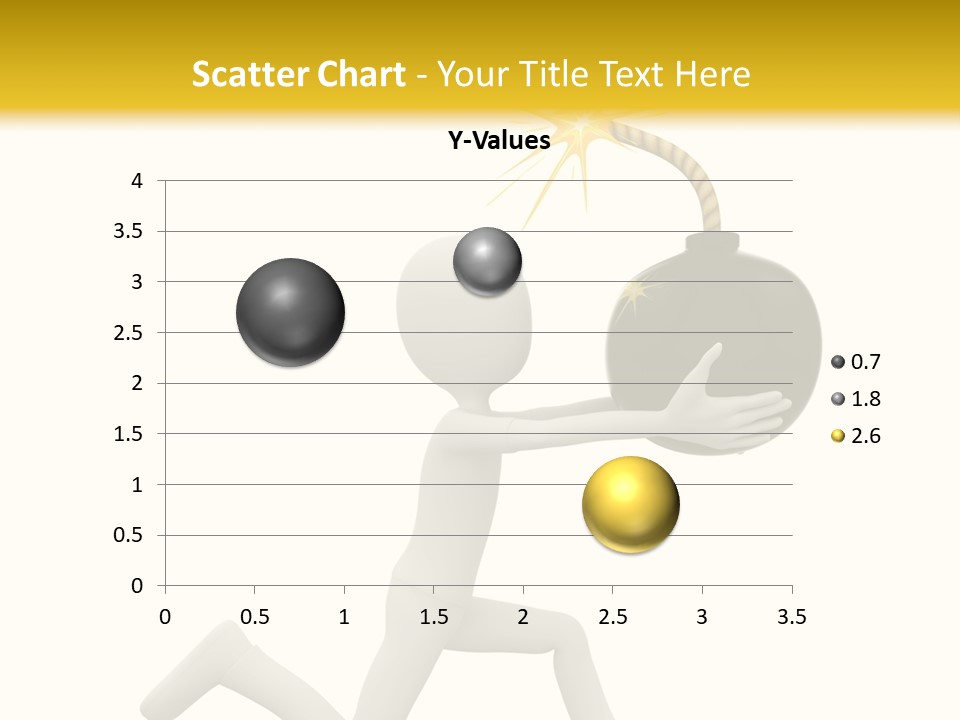 Scatter Chart - Your Title Text Here

Y-Values

4
3.5
3
2.5
2
1.5
1
0.5
0

0 0.5 1 1.5 2 2.5 3 3.5

0.7
1.8
2.6